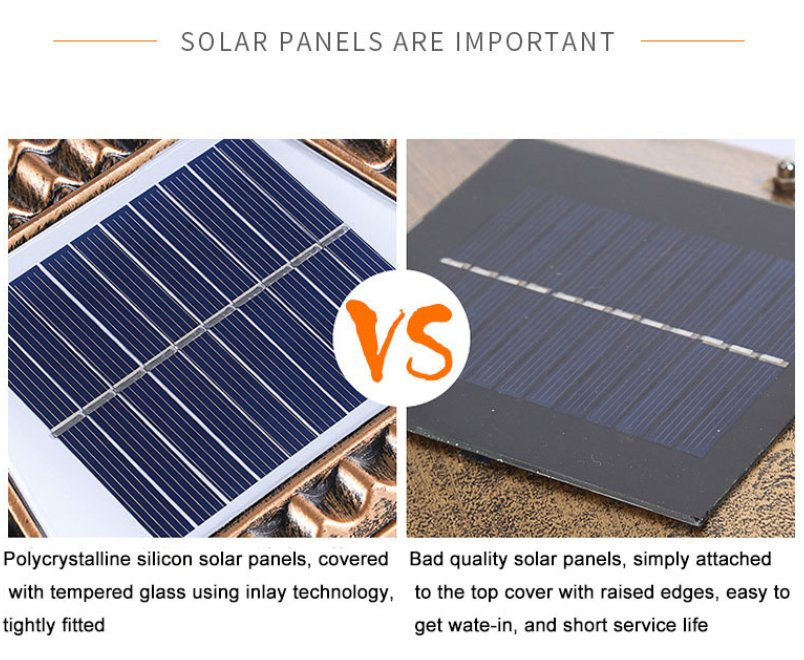 SOLAR PANELS ARE IMPORTANT

VS

Polycrystalline silicon solar panels, covered with tempered glass using inlay technology, tightly fitted

Bad quality solar panels, simply attached to the top cover with raised edges, easy to get wate-in, and short service life